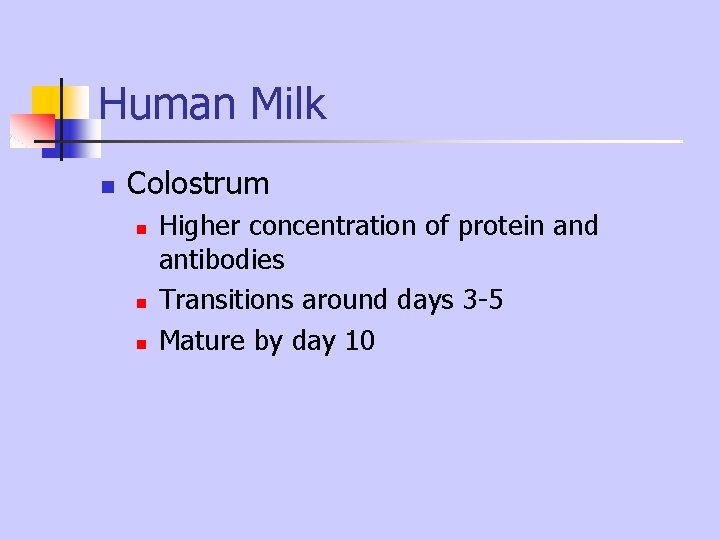 Human Milk

• Colostrum
• Higher concentration of protein and antibodies
• Transitions around days 3-5
• Mature by day 10